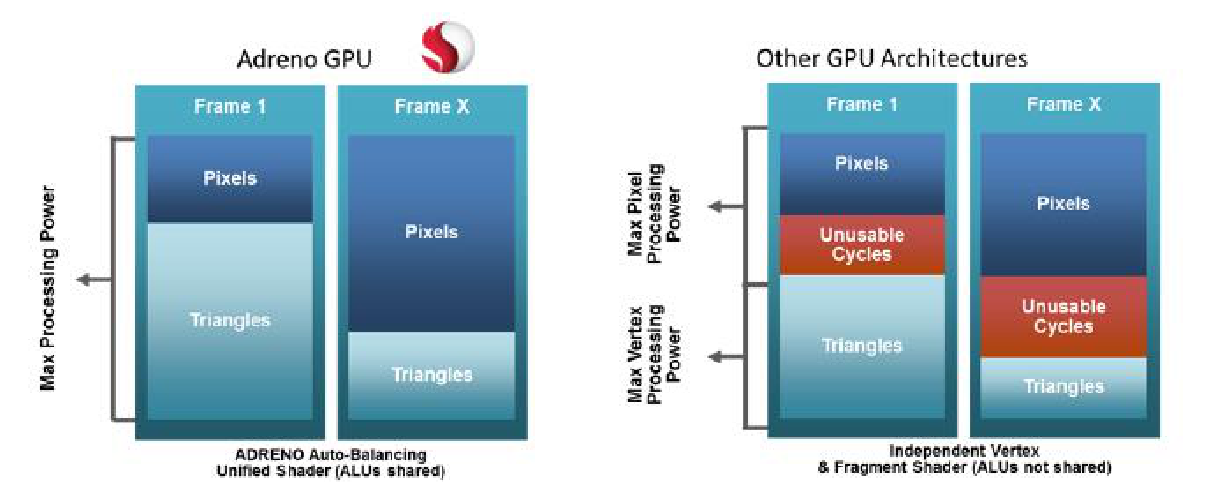 Adreno GPU

Max Processing Power

Frame 1

Pixels

Triangles

Frame X

Pixels

Triangles

ADRENO Auto-Balancing Unified Shader (ALUs shared)

Other GPU Architectures

Max Pixel Processing Power

Max Vertex Processing Power

Frame 1

Pixels

Unusable Cycles

Triangles

Frame X

Pixels

Unusable Cycles

Triangles

Independent Vertex & Fragment Shader (ALUs not shared)